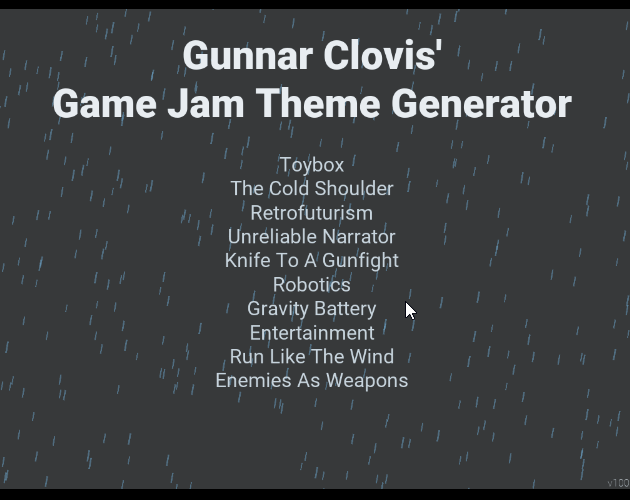 Gunnar Clovis'
Game Jam Theme Generator

Toybox
The Cold Shoulder
Retrofuturism
Unreliable Narrator
Knife To A Gunfight
Robotics
Gravity Battery
Entertainment
Run Like The Wind
Enemies As Weapons

v100